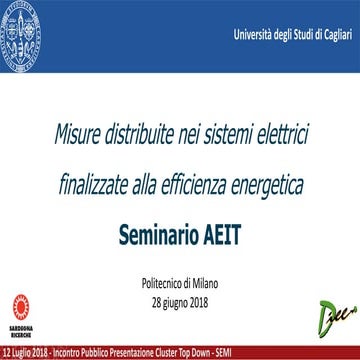 Università degli Studi di Cagliari

Misure distribuite nei sistemi elettrici finalizzate alla efficienza energetica

Seminario AEIT

Politecnico di Milano
28 giugno 2018

SARDEGNA RICERCHE

Diee

12 Luglio 2018 - Incontro Pubblico Presentazione Cluster Top Down - SEMI